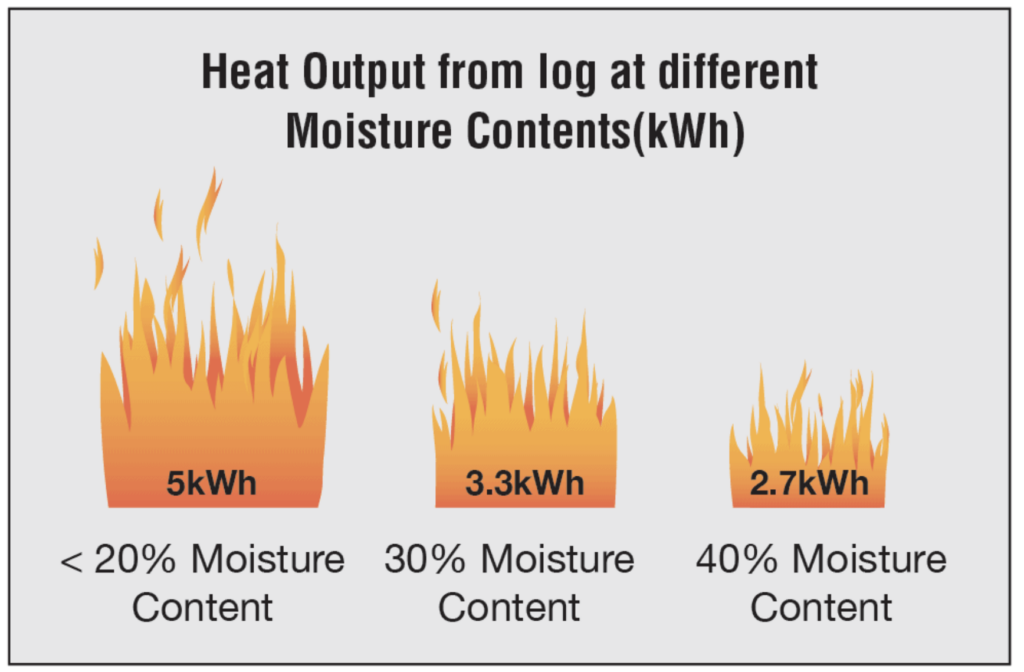 Heat Output from log at different Moisture Contents(kWh)

5kWh

< 20% Moisture Content

3.3kWh

30% Moisture Content

2.7kWh

40% Moisture Content